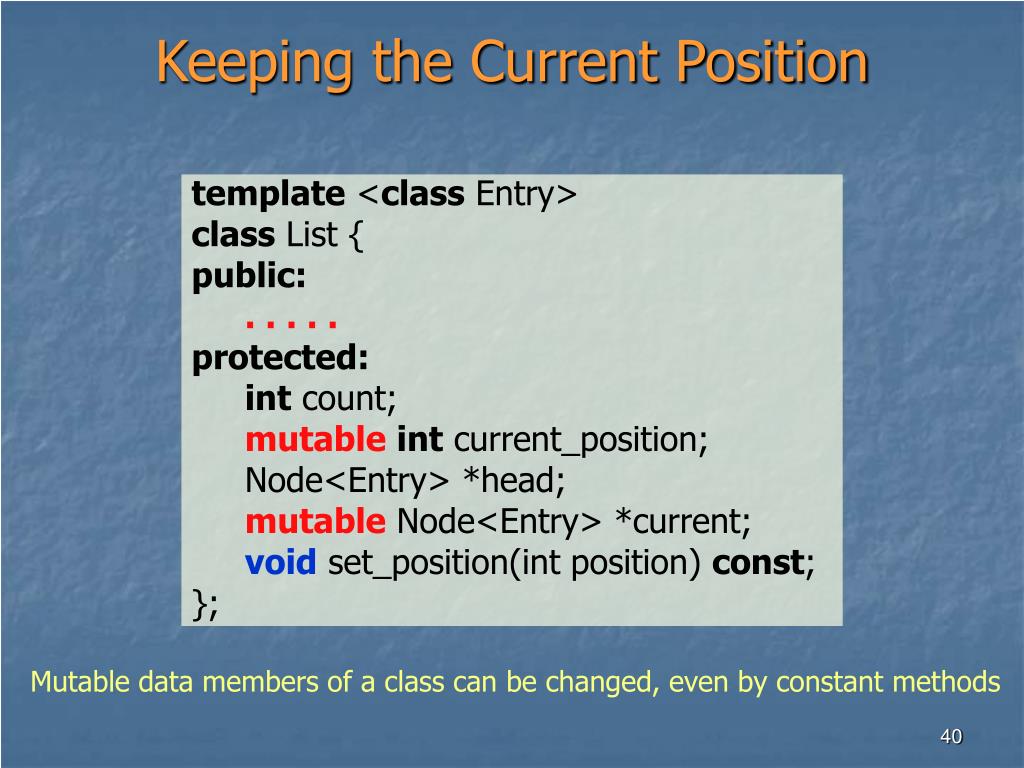 Keeping the Current Position

template <class Entry>
class List {
public:
. . . . .
protected:
int count;
mutable int current_position;
Node<Entry> *head;
mutable Node<Entry> *current;
void set_position(int position) const;
};

Mutable data members of a class can be changed, even by constant methods

40